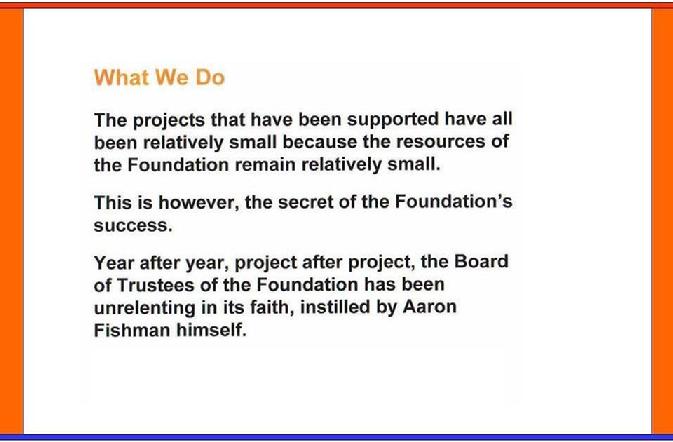 What We Do

The projects that have been supported have all been relatively small because the resources of the Foundation remain relatively small.

This is however, the secret of the Foundation's success.

Year after year, project after project, the Board of Trustees of the Foundation has been unrelenting in its faith, instilled by Aaron Fishman himself.